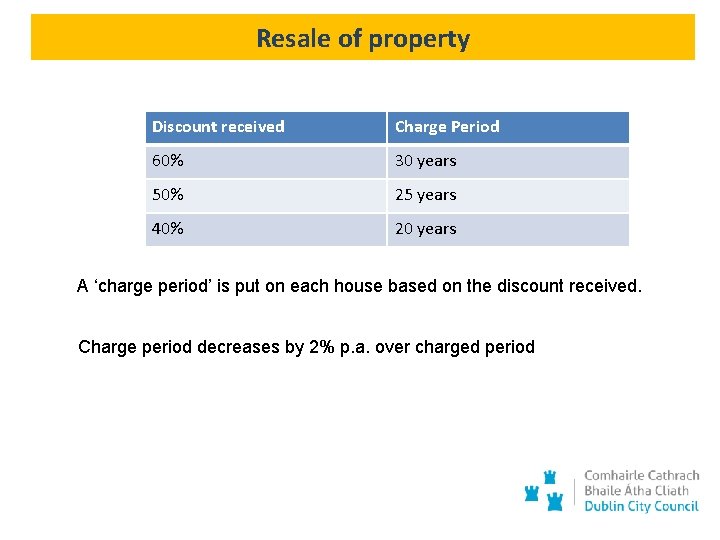 Resale of property

| Discount received | Charge Period |
|---|---|
| 60% | 30 years |
| 50% | 25 years |
| 40% | 20 years |

A ‘charge period’ is put on each house based on the discount received.

Charge period decreases by 2% p.a. over charged period

Comhairle Cathrach
Bhaile Átha Cliath
Dublin City Council